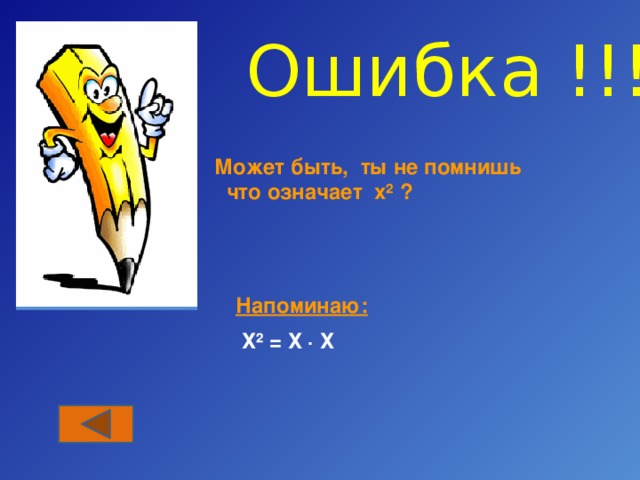 Ошибка !!!

Может быть, ты не помнишь что означает $x^2$ ?

Напоминаю:

$X^2 = X \cdot X$